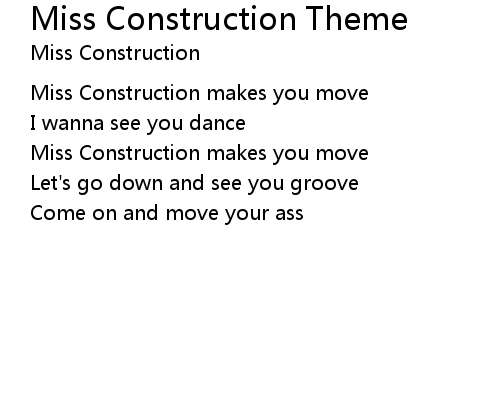 Miss Construction Theme
Miss Construction

Miss Construction makes you move
I wanna see you dance
Miss Construction makes you move
Let's go down and see you groove
Come on and move your ass